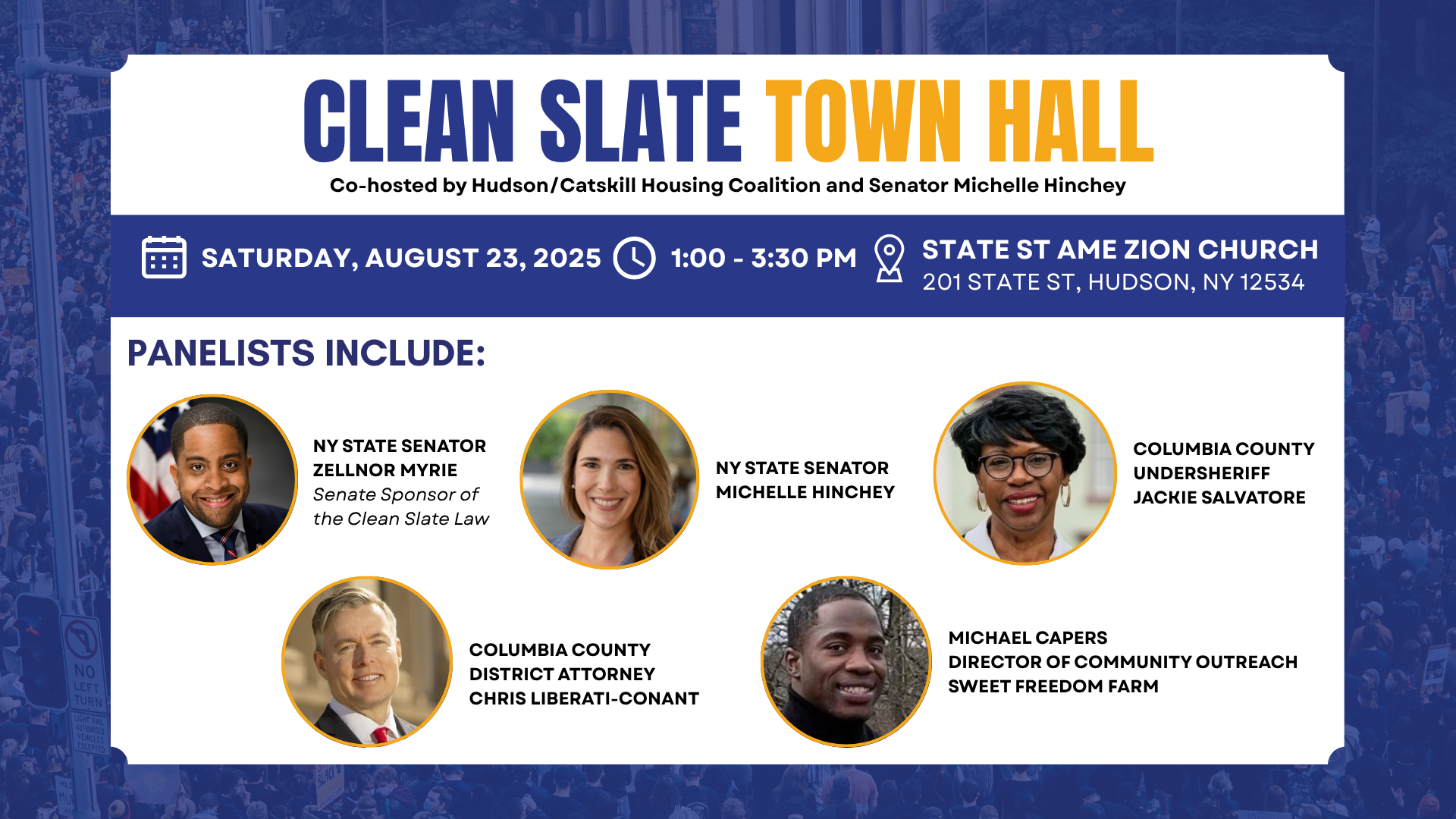 CLEAN SLATE TOWN HALL

Co-hosted by Hudson/Catskill Housing Coalition and Senator Michelle Hinchey

SATURDAY, AUGUST 23, 2025 1:00 - 3:30 PM STATE ST AME ZION CHURCH 201 STATE ST, HUDSON, NY 12534

PANELISTS INCLUDE:

NY STATE SENATOR ZELLNOR MYRIE
Senate Sponsor of the Clean Slate Law

NY STATE SENATOR MICHELLE HINCHEY

COLUMBIA COUNTY UNDERSHERIFF JACKIE SALVATORE

COLUMBIA COUNTY DISTRICT ATTORNEY CHRIS LIBERATI-CONANT

MICHAEL CAPERS
DIRECTOR OF COMMUNITY OUTREACH
SWEET FREEDOM FARM

NO LEFT TURN